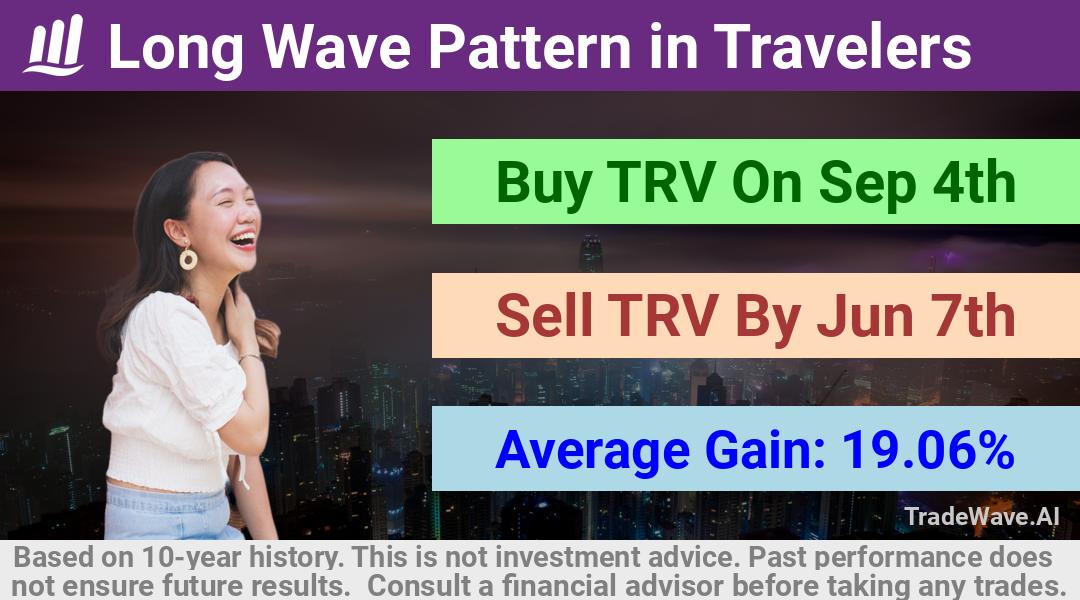 Long Wave Pattern in Travelers

Buy TRV On Sep 4th

Sell TRV By Jun 7th

Average Gain: 19.06%

TradeWave.AI

Based on 10-year history. This is not investment advice. Past performance does not ensure future results. Consult a financial advisor before taking any trades.